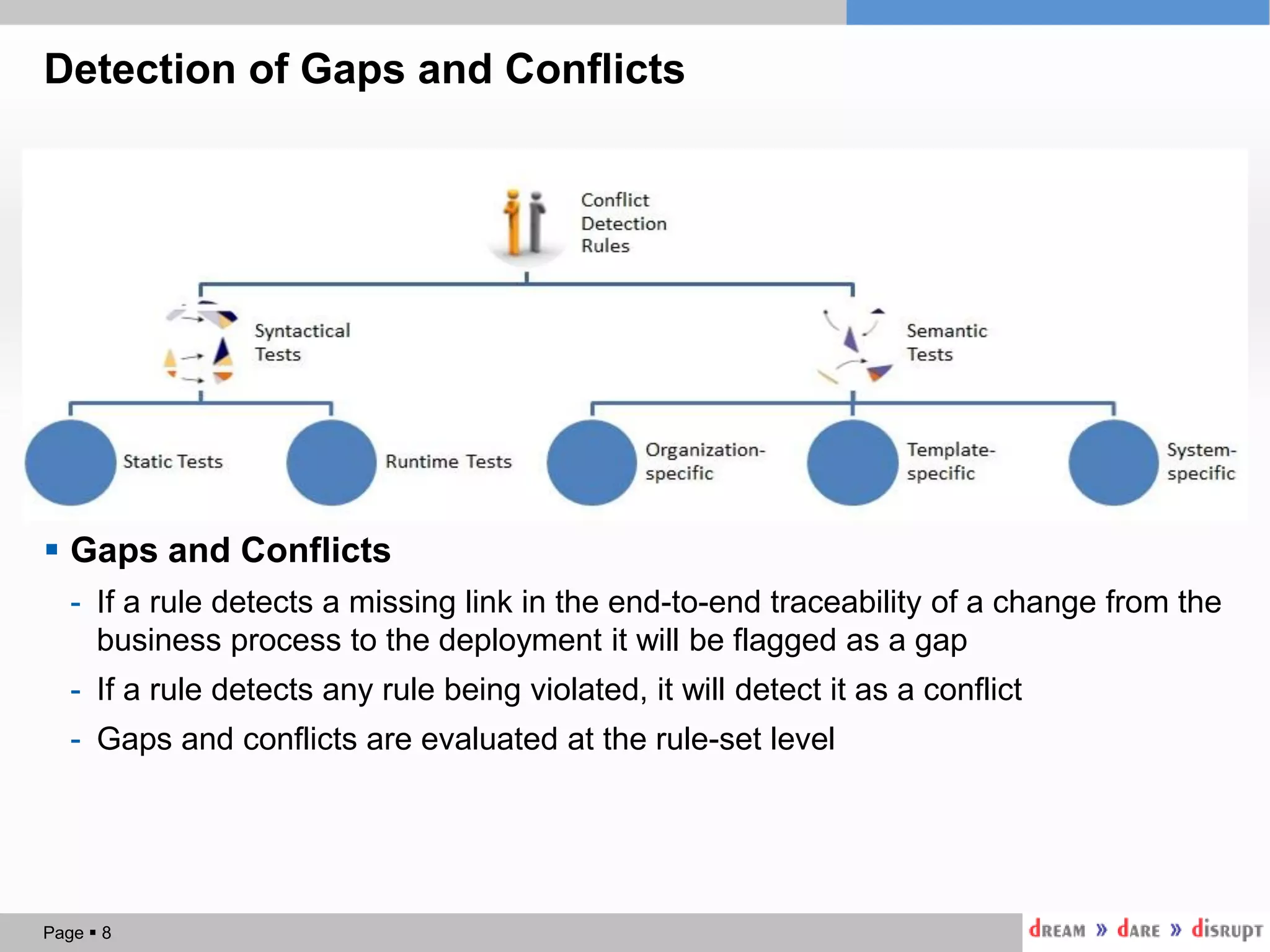 Detection of Gaps and Conflicts

Conflict Detection Rules

Syntactical Tests

Semantic Tests

Static Tests

Runtime Tests

Organization-specific

Template-specific

System-specific

▪ Gaps and Conflicts

- If a rule detects a missing link in the end-to-end traceability of a change from the business process to the deployment it will be flagged as a gap

- If a rule detects any rule being violated, it will detect it as a conflict

- Gaps and conflicts are evaluated at the rule-set level

Page ▪ 8

dREAM » dARE » disRUPT